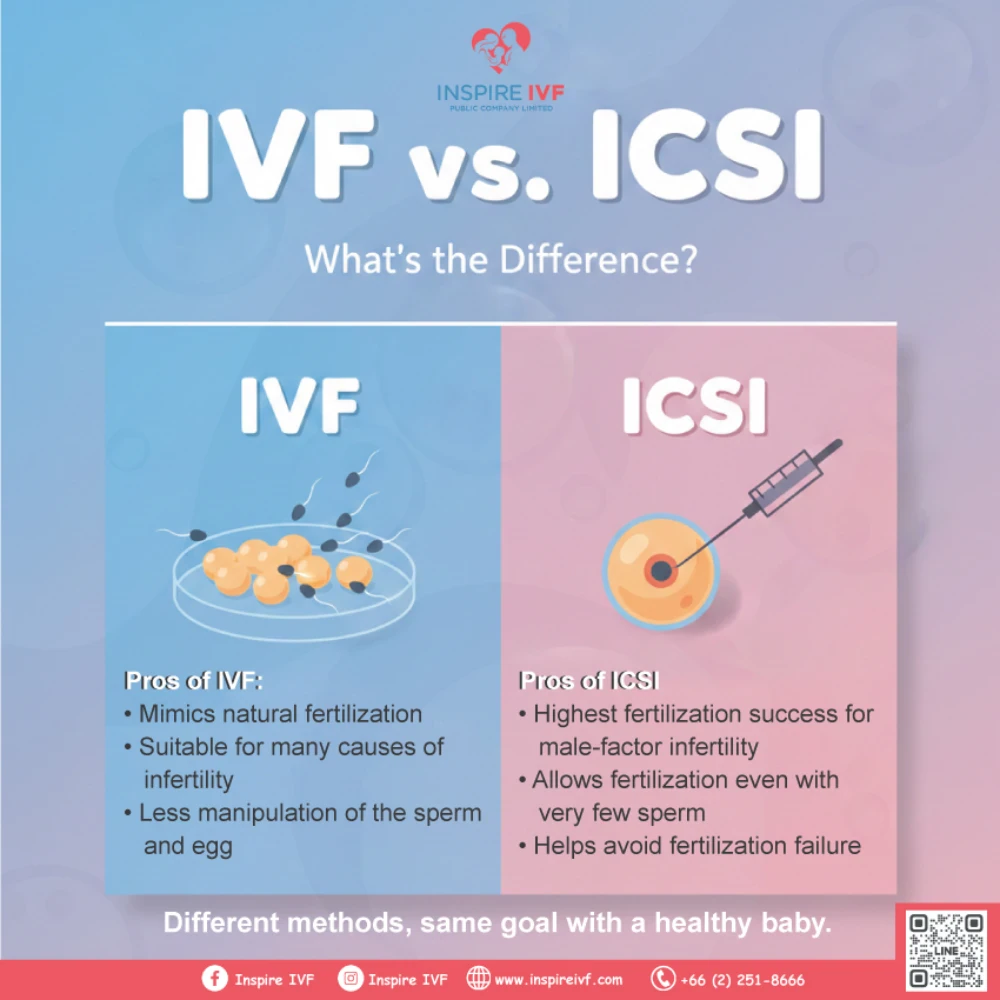 INSPIRE IVF
PUBLIC COMPANY LIMITED

IVF vs. ICSI

What's the Difference?

IVF

Pros of IVF:
• Mimics natural fertilization
• Suitable for many causes of infertility
• Less manipulation of the sperm and egg

ICSI

Pros of ICSI
• Highest fertilization success for male-factor infertility
• Allows fertilization even with very few sperm
• Helps avoid fertilization failure

Different methods, same goal with a healthy baby.

LINE

Inspire IVF  Inspire IVF  www.inspireivf.com  +66 (2) 251-8666